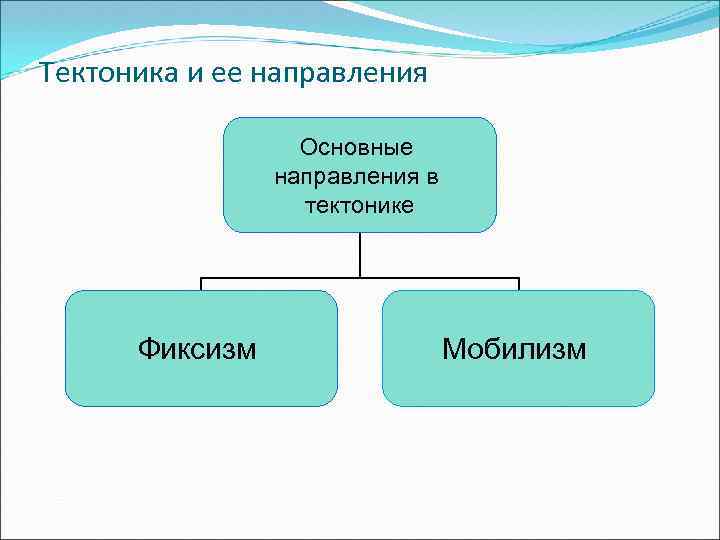 Тектоника и ее направления

Основные направления в тектонике

Фиксизм

Мобилизм